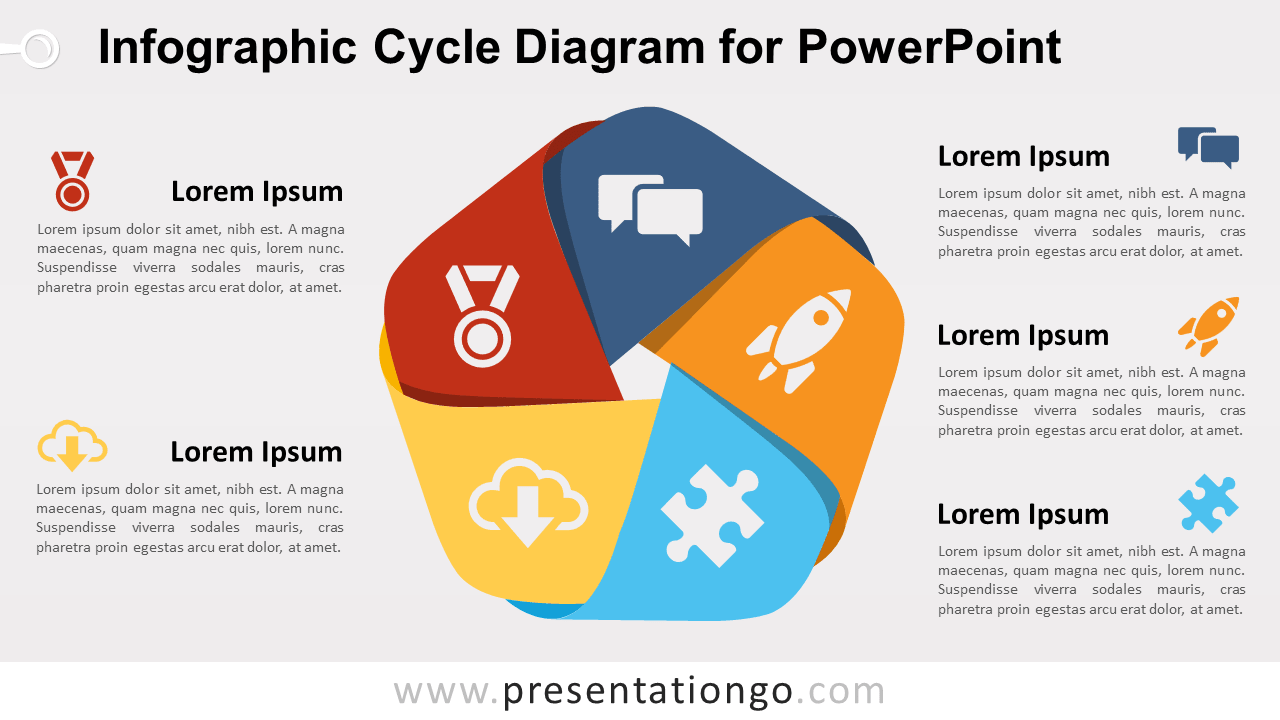 Infographic Cycle Diagram for PowerPoint

Lorem Ipsum

Lorem ipsum dolor sit amet, nibh est. A magna maecenas, quam magna nec quis, lorem nunc. Suspendisse viverra sodales mauris, cras pharetra proin egestas arcu erat dolor, at amet.

Lorem Ipsum

Lorem ipsum dolor sit amet, nibh est. A magna maecenas, quam magna nec quis, lorem nunc. Suspendisse viverra sodales mauris, cras pharetra proin egestas arcu erat dolor, at amet.

Lorem Ipsum

Lorem ipsum dolor sit amet, nibh est. A magna maecenas, quam magna nec quis, lorem nunc. Suspendisse viverra sodales mauris, cras pharetra proin egestas arcu erat dolor, at amet.

Lorem Ipsum

Lorem ipsum dolor sit amet, nibh est. A magna maecenas, quam magna nec quis, lorem nunc. Suspendisse viverra sodales mauris, cras pharetra proin egestas arcu erat dolor, at amet.

Lorem Ipsum

Lorem ipsum dolor sit amet, nibh est. A magna maecenas, quam magna nec quis, lorem nunc. Suspendisse viverra sodales mauris, cras pharetra proin egestas arcu erat dolor, at amet.

www.presentationgo.com